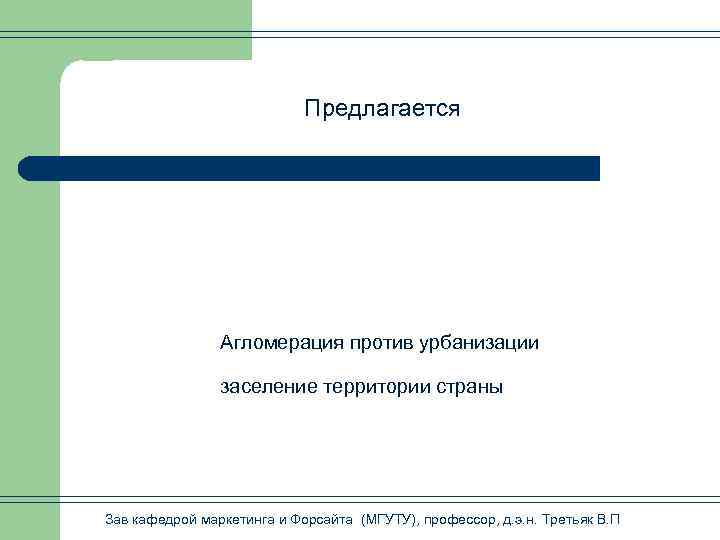 Предлагается

Агломерация против урбанизации

заселение территории страны

Зав кафедрой маркетинга и Форсайта (МГУТУ), профессор, д.э.н. Третьяк В.П